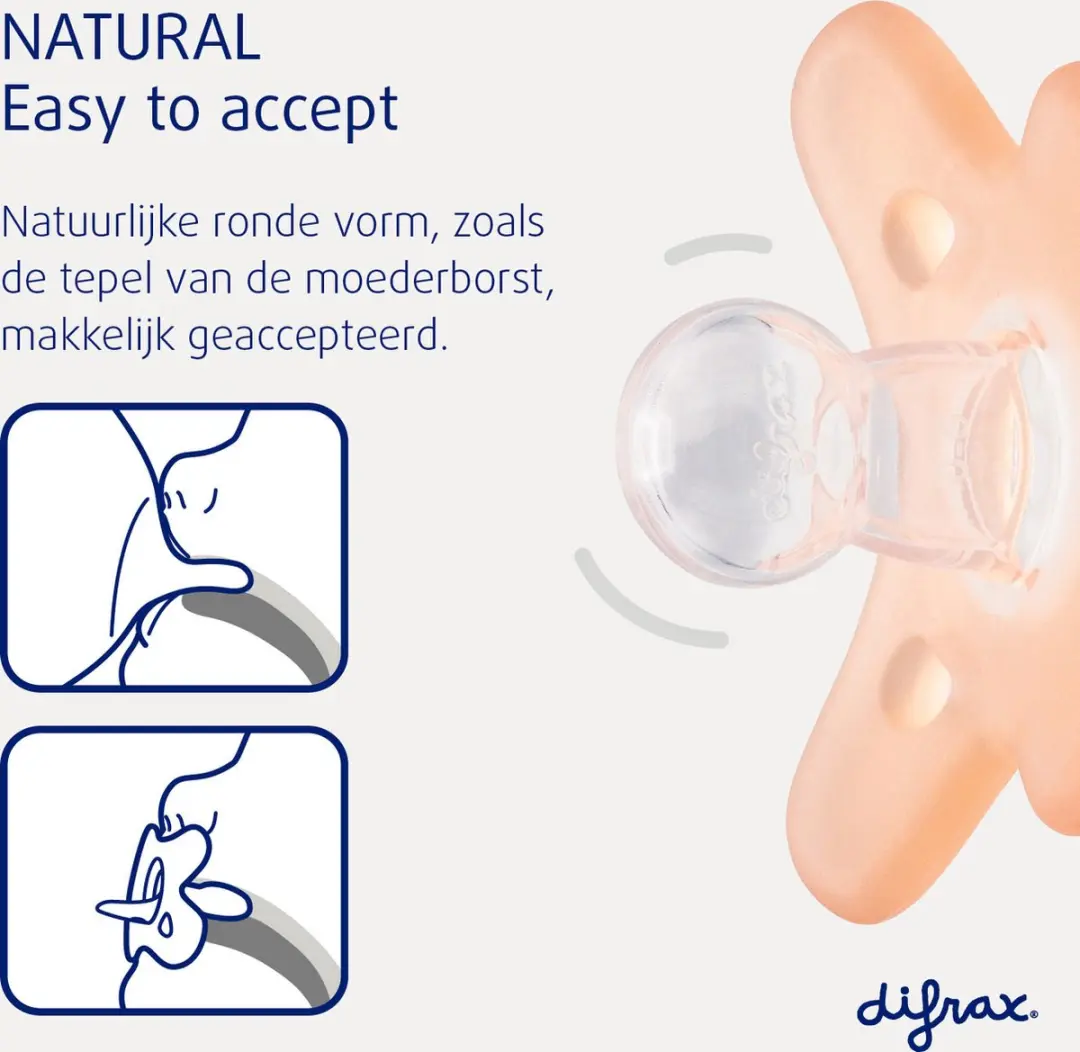 NATURAL
Easy to accept

Natuurlijke ronde vorm, zoals de tepel van de moederborst, makkelijk geaccepteerd.

difrax

difrax®